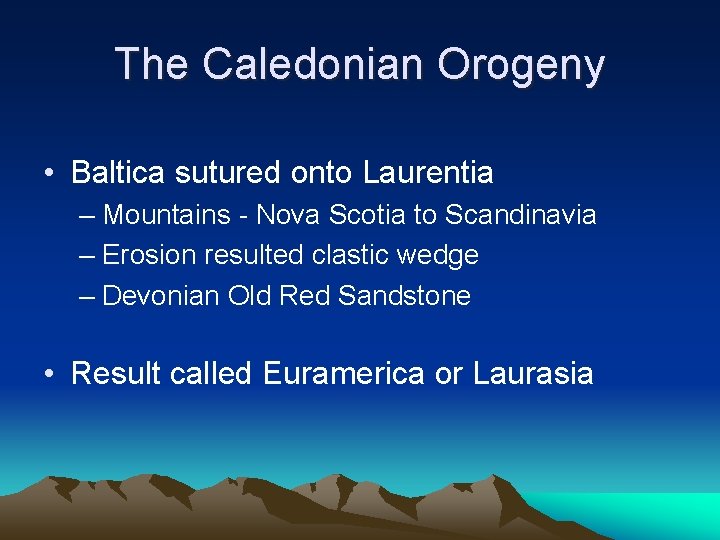 The Caledonian Orogeny

• Baltica sutured onto Laurentia
– Mountains - Nova Scotia to Scandinavia
– Erosion resulted clastic wedge
– Devonian Old Red Sandstone

• Result called Euramerica or Laurasia